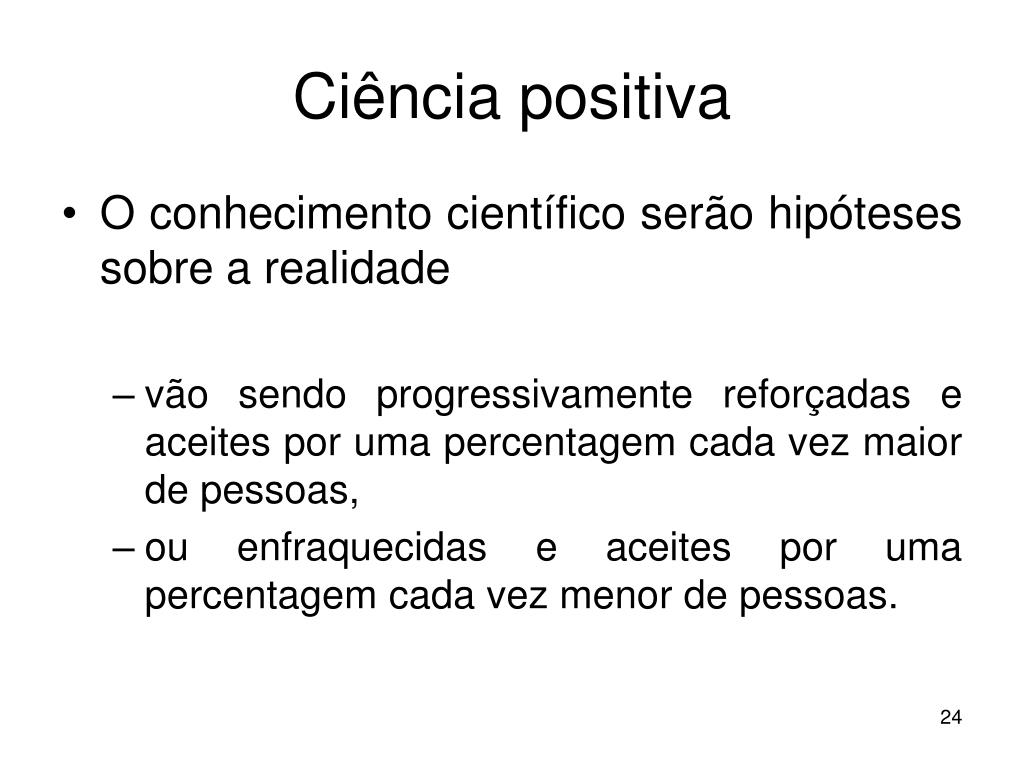 Ciência positiva

• O conhecimento científico serão hipóteses sobre a realidade

– vão sendo progressivamente reforçadas e aceites por uma percentagem cada vez maior de pessoas,
– ou enfraquecidas e aceites por uma percentagem cada vez menor de pessoas.

24